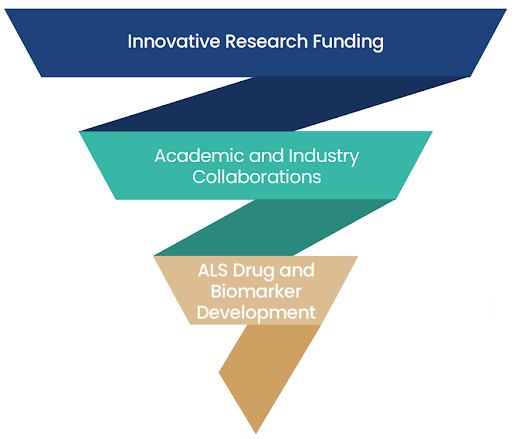 Innovative Research Funding

Academic and Industry Collaborations

ALS Drug and Biomarker Development